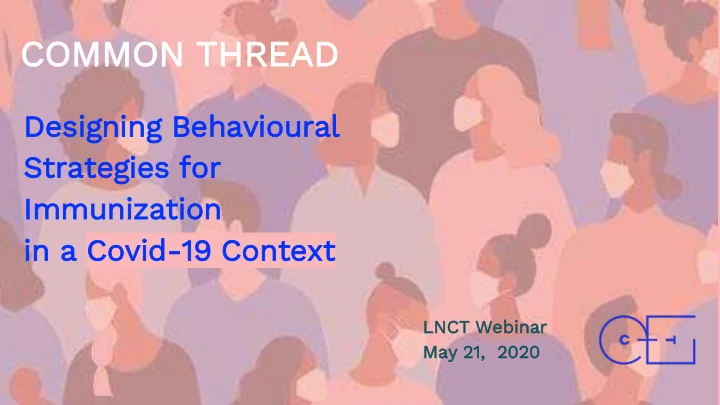 COMMON THREAD

Designing Behavioural Strategies for Immunization in a Covid-19 Context

LNCT Webinar
May 21, 2020

C T